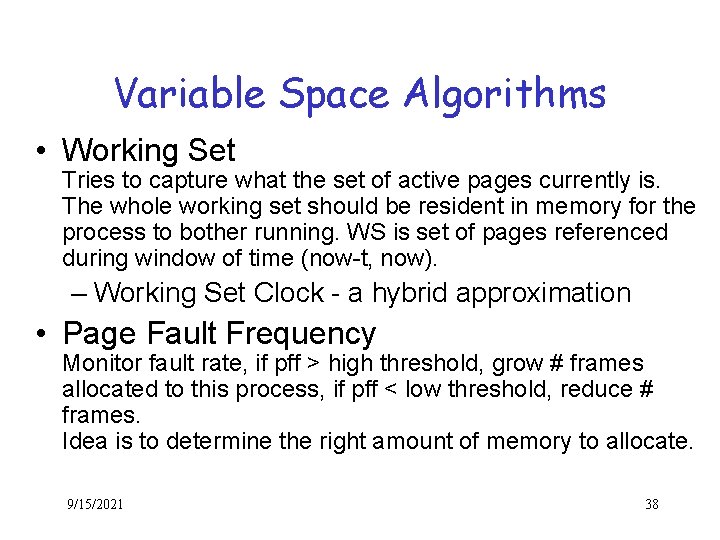 Variable Space Algorithms

• Working Set
Tries to capture what the set of active pages currently is. The whole working set should be resident in memory for the process to bother running. WS is set of pages referenced during window of time (now-t, now).

– Working Set Clock - a hybrid approximation

• Page Fault Frequency
Monitor fault rate, if pff > high threshold, grow # frames allocated to this process, if pff < low threshold, reduce # frames.
Idea is to determine the right amount of memory to allocate.

9/15/2021

38